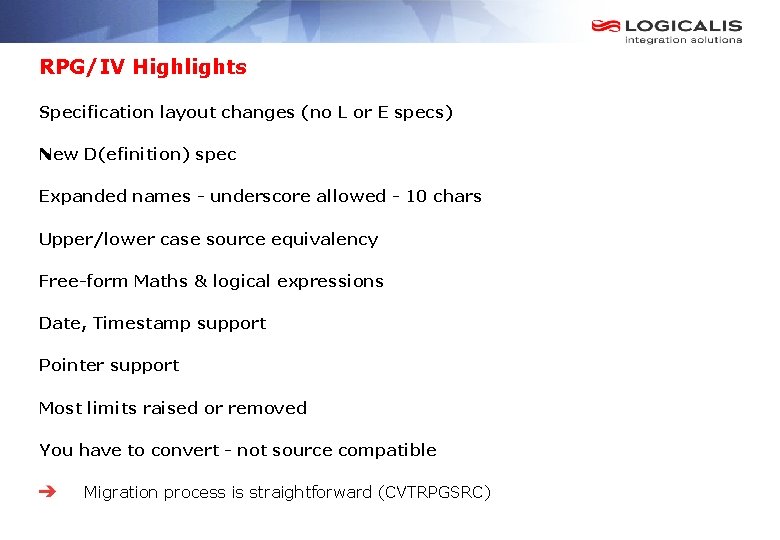 LOGICALIS
integration solutions

RPG/IV Highlights

Specification layout changes (no L or E specs)

New D(efinition) spec

Expanded names - underscore allowed - 10 chars

Upper/lower case source equivalency

Free-form Maths & logical expressions

Date, Timestamp support

Pointer support

Most limits raised or removed

You have to convert - not source compatible

➔ Migration process is straightforward (CVTRPGSRC)